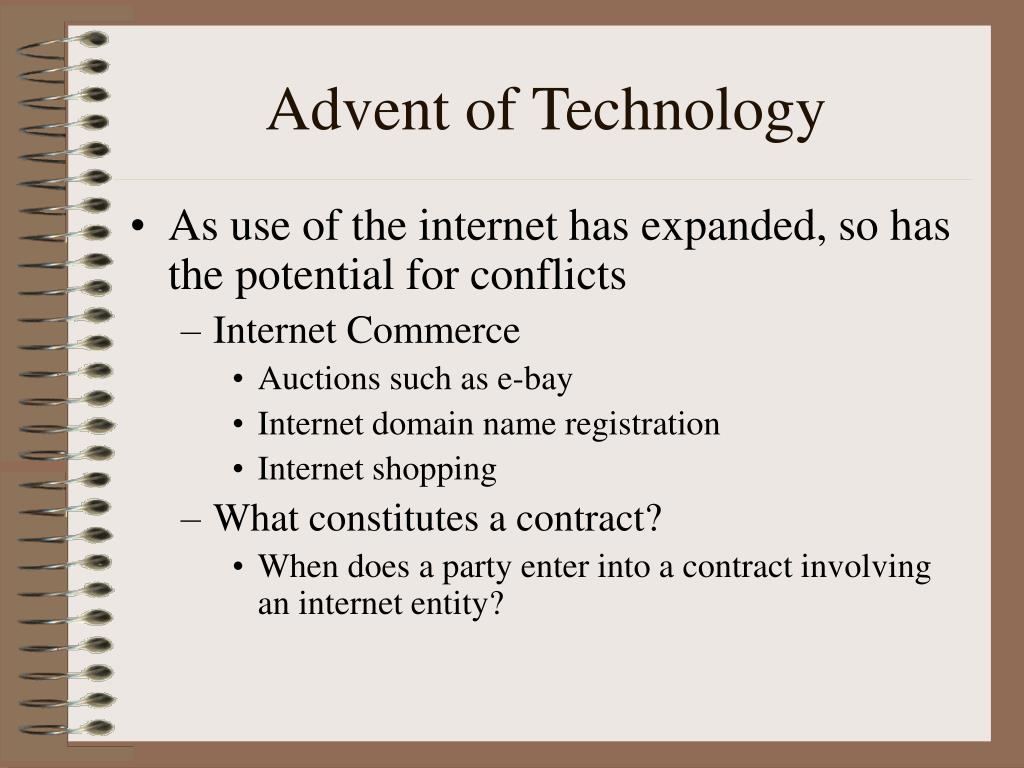 Advent of Technology

• As use of the internet has expanded, so has the potential for conflicts
– Internet Commerce
• Auctions such as e-bay
• Internet domain name registration
• Internet shopping
– What constitutes a contract?
• When does a party enter into a contract involving an internet entity?